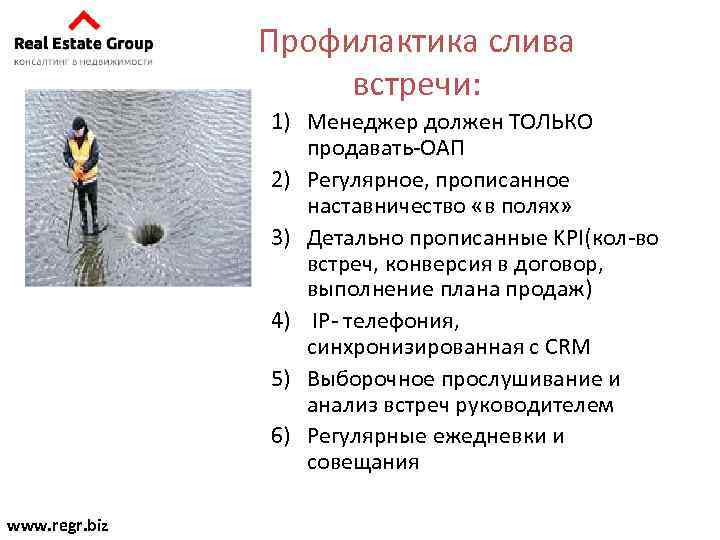 Real Estate Group
консалтинг в недвижимости

Профилактика слива встречи:

1) Менеджер должен ТОЛЬКО продавать-ОАП
2) Регулярное, прописанное наставничество «в полях»
3) Детально прописанные KPI(кол-во встреч, конверсия в договор, выполнение плана продаж)
4) IP- телефония, синхронизированная с CRM
5) Выборочное прослушивание и анализ встреч руководителем
6) Регулярные ежедневки и совещания

www.regr.biz